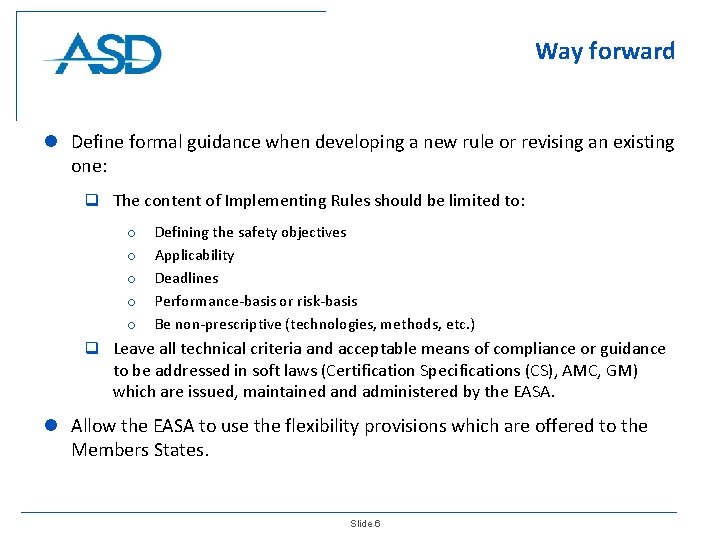 ASD

Way forward

Define formal guidance when developing a new rule or revising an existing one:

The content of Implementing Rules should be limited to:

Defining the safety objectives
Applicability
Deadlines
Performance-basis or risk-basis
Be non-prescriptive (technologies, methods, etc.)

Leave all technical criteria and acceptable means of compliance or guidance to be addressed in soft laws (Certification Specifications (CS), AMC, GM) which are issued, maintained and administered by the EASA.

Allow the EASA to use the flexibility provisions which are offered to the Members States.

Slide 6